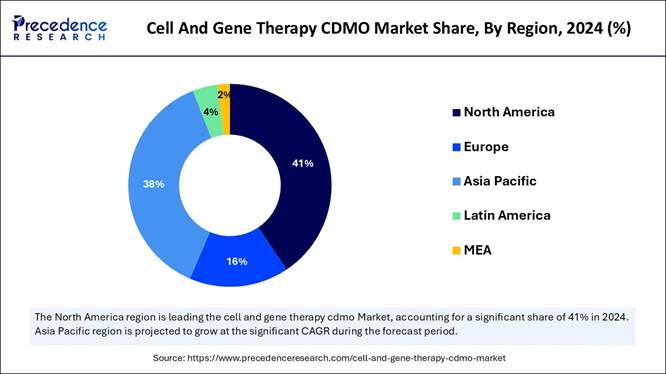 Precedence RESEARCH

Cell And Gene Therapy CDMO Market Share, By Region, 2024 (%)

2%
4%
41%
38%
16%

North America
Europe
Asia Pacific
Latin America
MEA

The North America region is leading the cell and gene therapy cdmo Market, accounting for a significant share of 41% in 2024. Asia Pacific region is projected to grow at the significant CAGR during the forecast period.

Source: https://www.precedenceresearch.com/cell-and-gene-therapy-cdmo-market